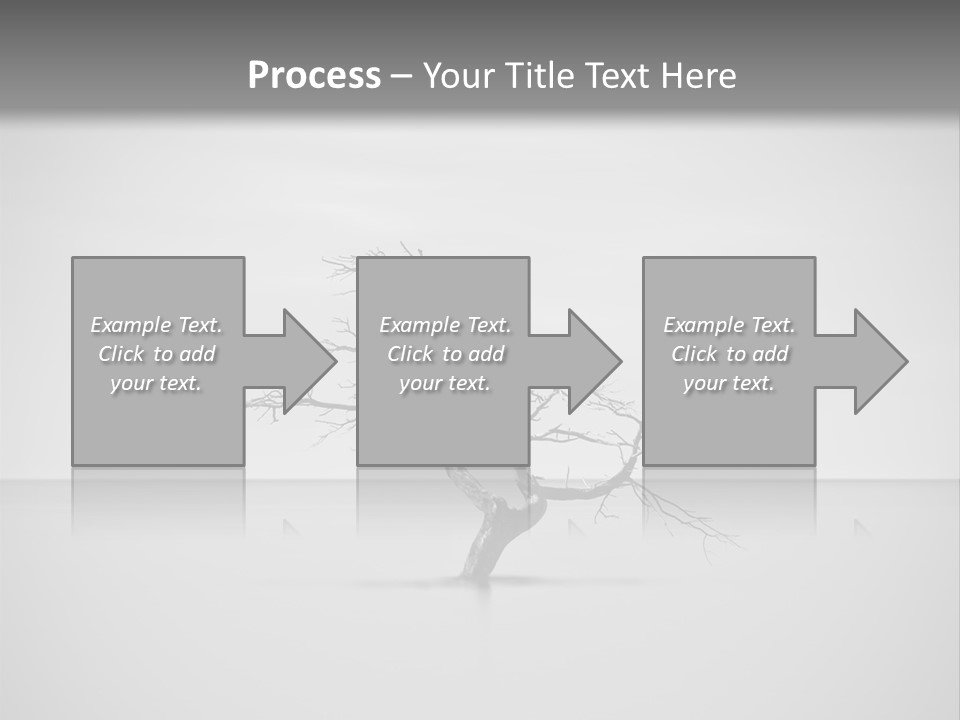 Process – Your Title Text Here

Example Text. Click to add your text.

Example Text. Click to add your text.

Example Text. Click to add your text.